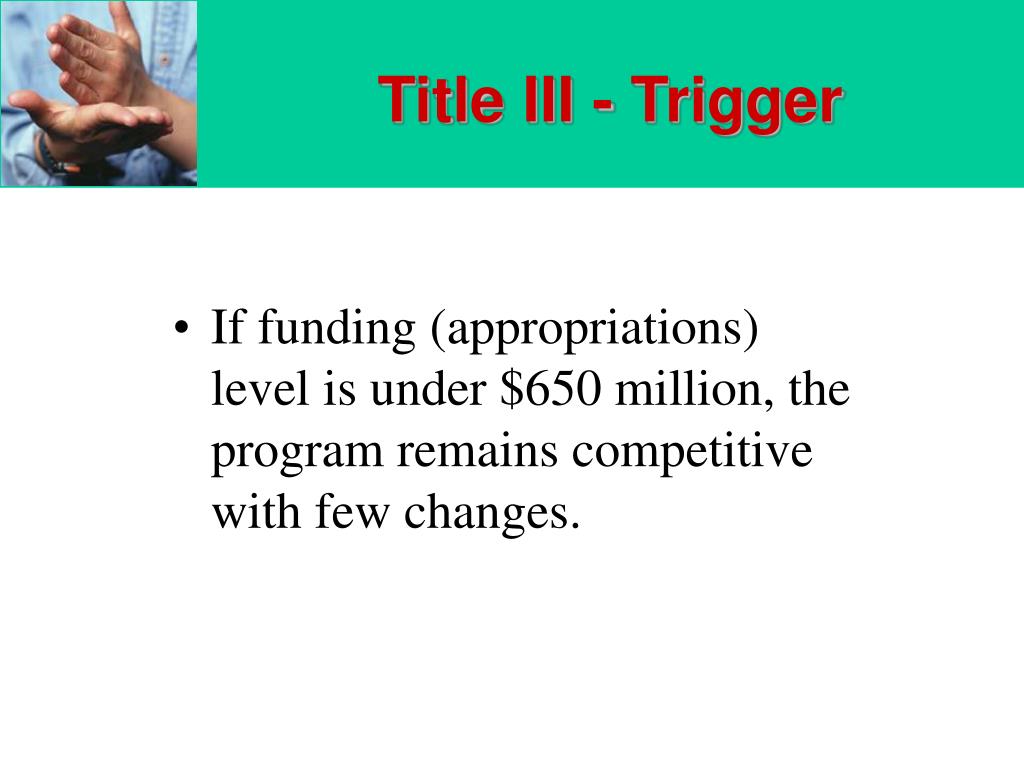 Title III - Trigger

• If funding (appropriations) level is under \$650 million, the program remains competitive with few changes.